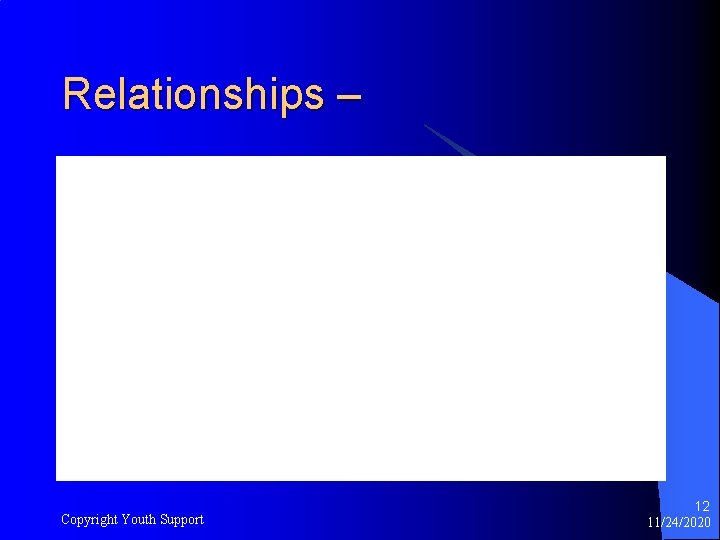 Relationships –

Copyright Youth Support

12
11/24/2020